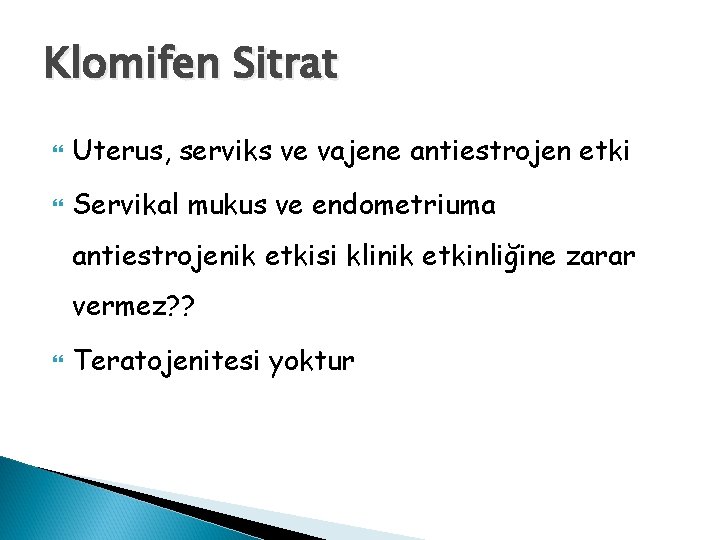 Klomifen Sitrat

Uterus, serviks ve vajene antiestrojen etki

Servikal mukus ve endometriuma antiestrojenik etkisi klinik etkinliğine zarar vermez??

Teratojenitesi yoktur